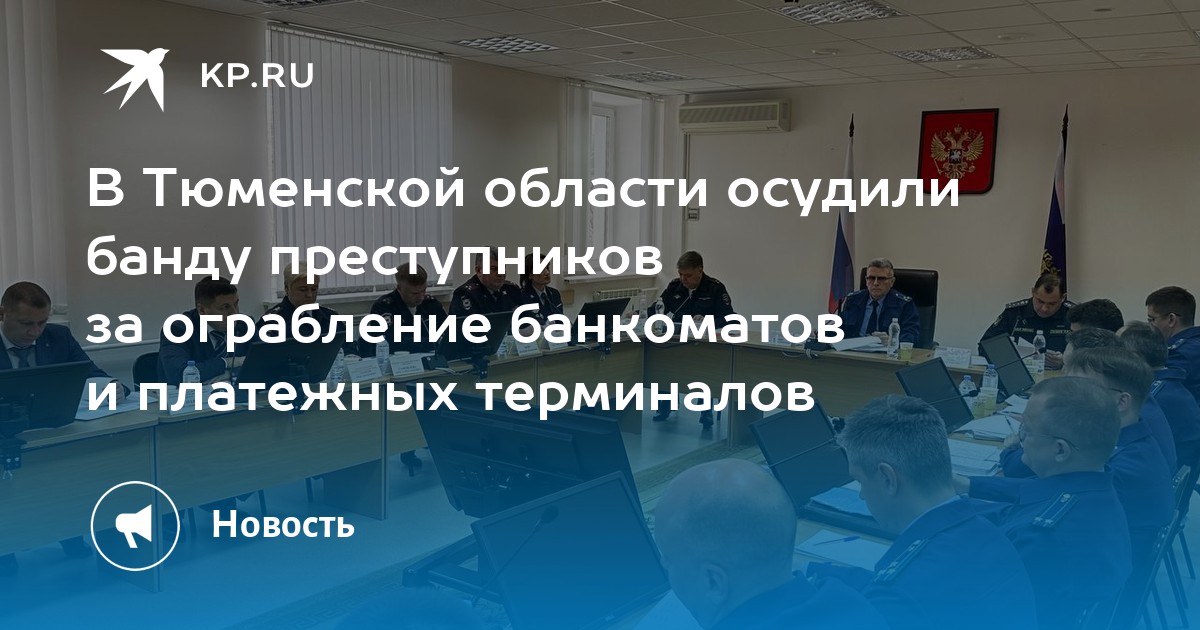 KP.RU

В Тюменской области осудили банду преступников за ограбление банкоматов и платежных терминалов

Новость